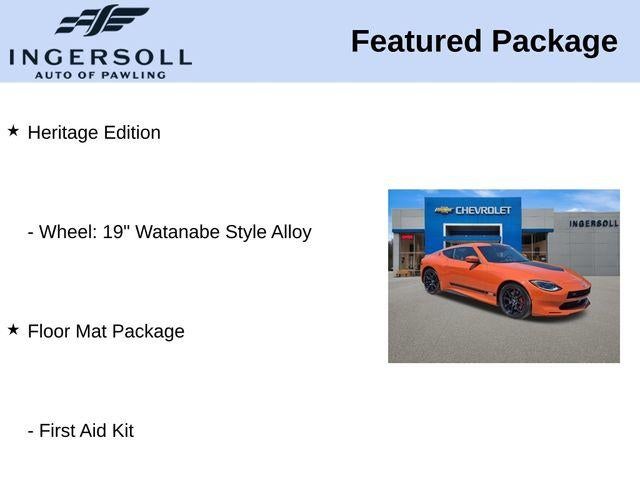 INGERSOLL
AUTO OF PAWLING

Featured Package

★ Heritage Edition

- Wheel: 19" Watanabe Style Alloy

★ Floor Mat Package

- First Aid Kit

CHEVROLET

INGERSOLL